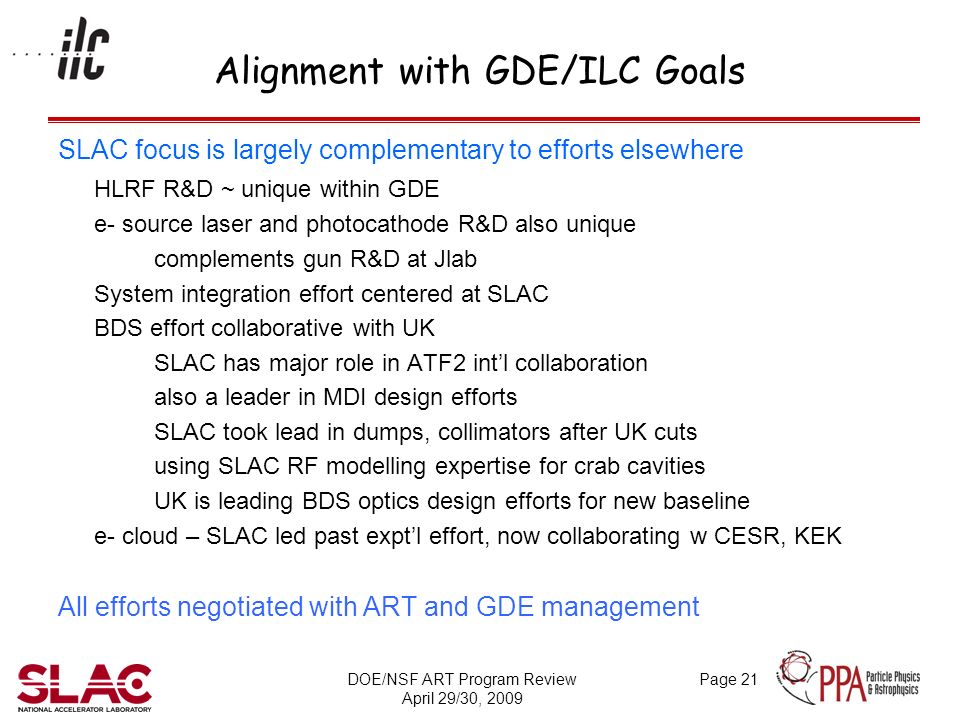 ilc

Alignment with GDE/ILC Goals

SLAC focus is largely complementary to efforts elsewhere

HLRF R&D ~ unique within GDE

e- source laser and photocathode R&D also unique

complements gun R&D at Jlab

System integration effort centered at SLAC

BDS effort collaborative with UK

SLAC has major role in ATF2 int'l collaboration

also a leader in MDI design efforts

SLAC took lead in dumps, collimators after UK cuts

using SLAC RF modelling expertise for crab cavities

UK is leading BDS optics design efforts for new baseline

e- cloud – SLAC led past expt'l effort, now collaborating w CESR, KEK

All efforts negotiated with ART and GDE management

SLAC NATIONAL ACCELERATOR LABORATORY

DOE/NSF ART Program Review
April 29/30, 2009

Page 21

PPA Particle Physics & Astrophysics